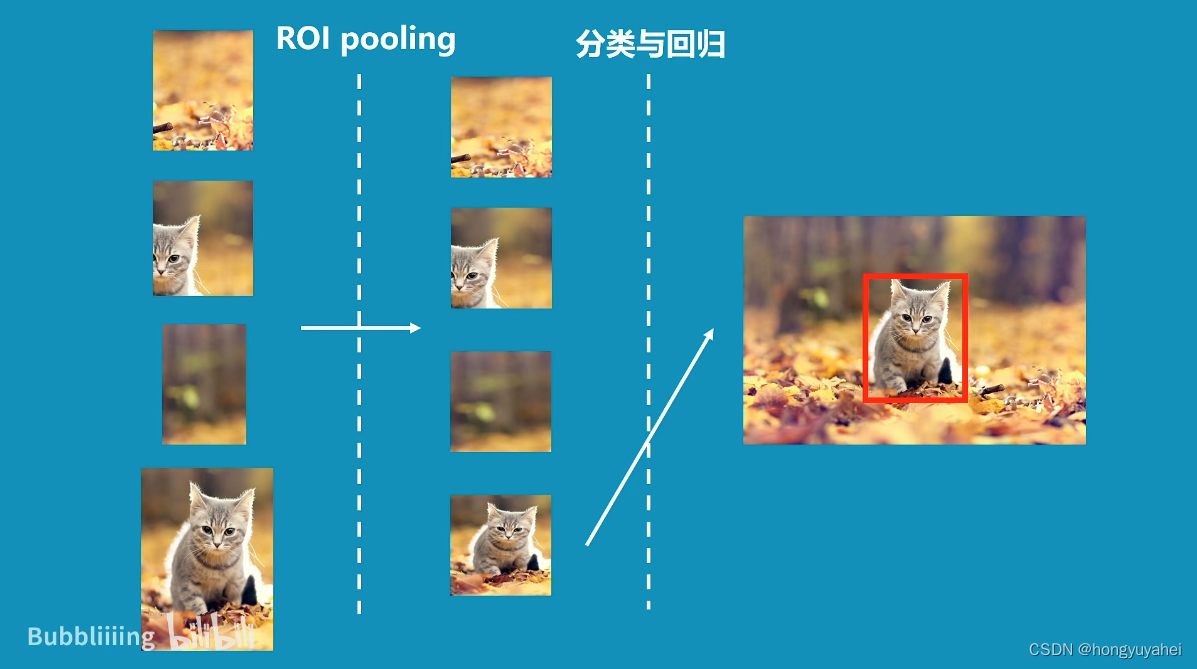 ROI pooling

分类与回归

Bubbliiiing bilibili

CSDN @hongyuyahei